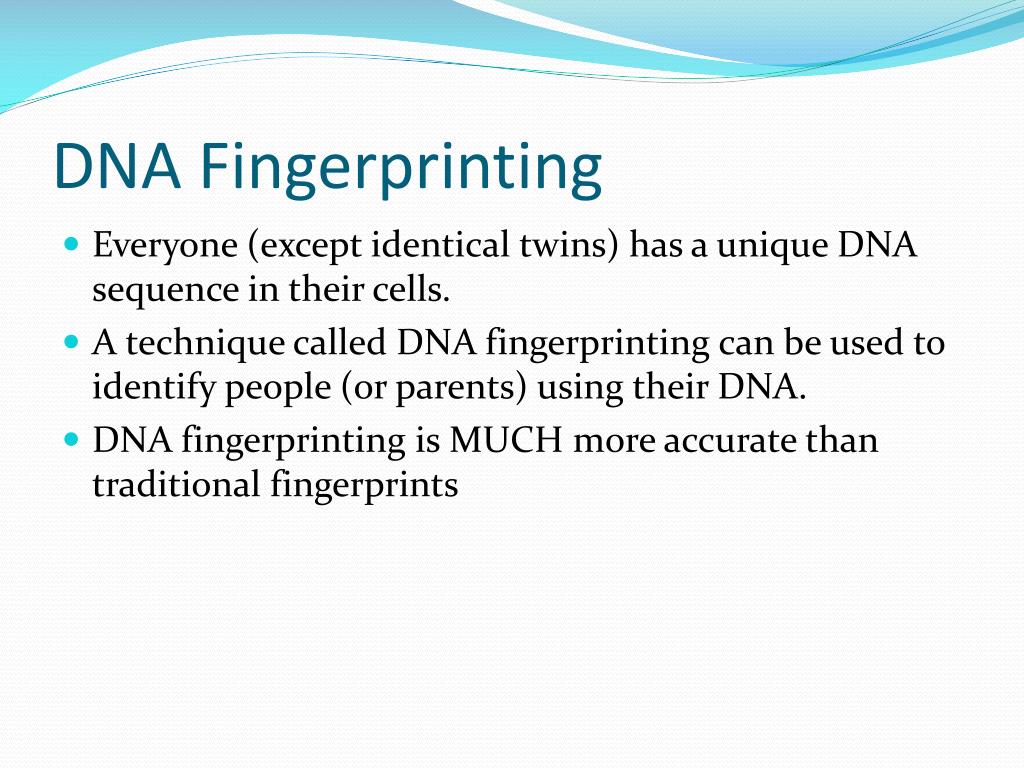 DNA Fingerprinting

• Everyone (except identical twins) has a unique DNA sequence in their cells.
• A technique called DNA fingerprinting can be used to identify people (or parents) using their DNA.
• DNA fingerprinting is MUCH more accurate than traditional fingerprints